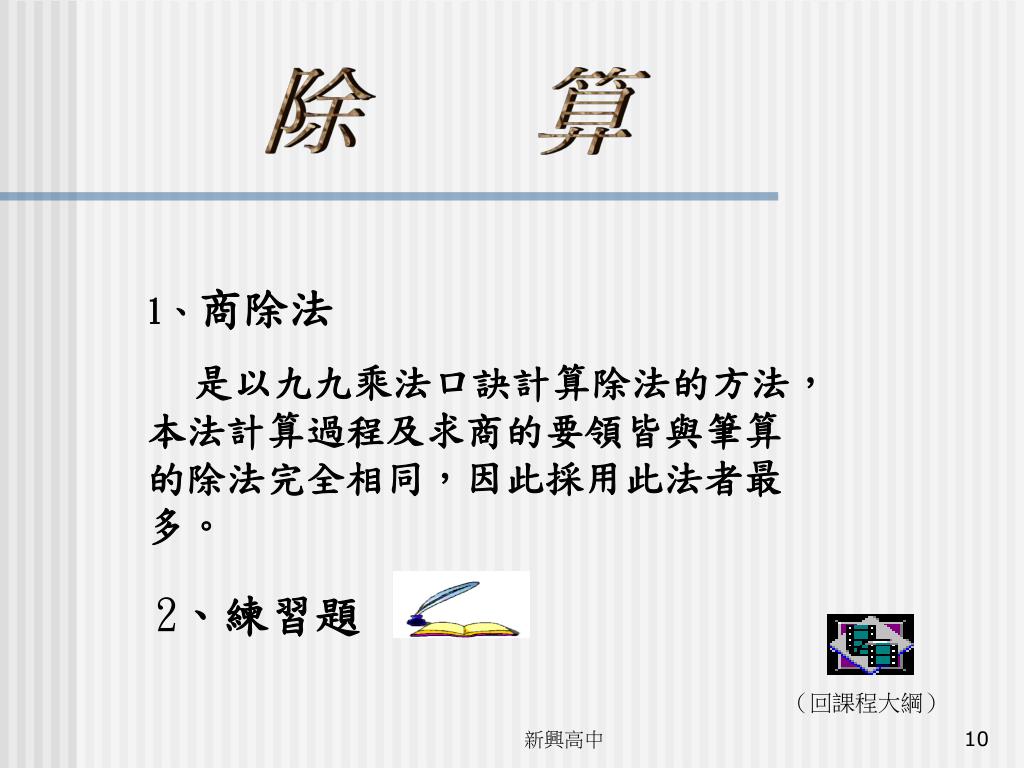 除　算

1、商除法

是以九九乘法口訣計算除法的方法，本法計算過程及求商的要領皆與筆算的除法完全相同，因此採用此法者最多。

2、練習題

（回課程大綱）

新興高中

10